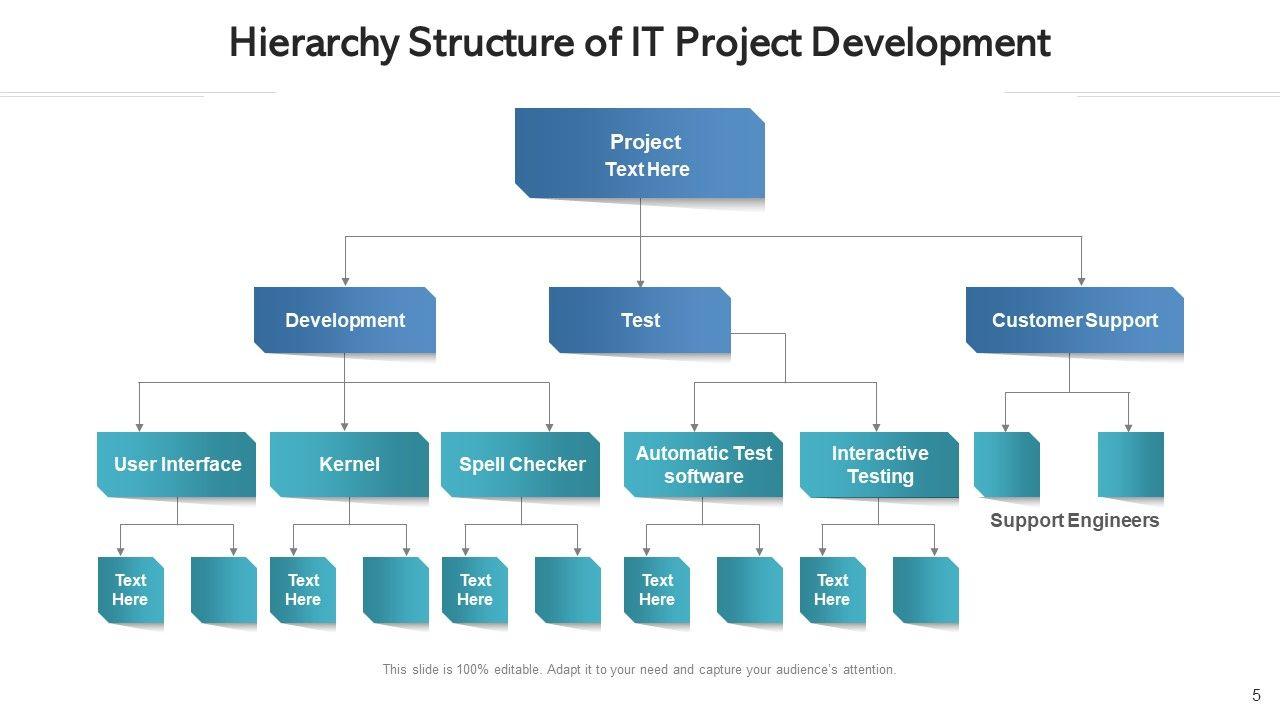 Hierarchy Structure of IT Project Development

Project
Text Here

Development

Test

Customer Support

User Interface

Kernel

Spell Checker

Automatic Test software

Interactive Testing

Support Engineers

Text Here

Text Here

Text Here

Text Here

Text Here

This slide is 100% editable. Adapt it to your need and capture your audience's attention.

5